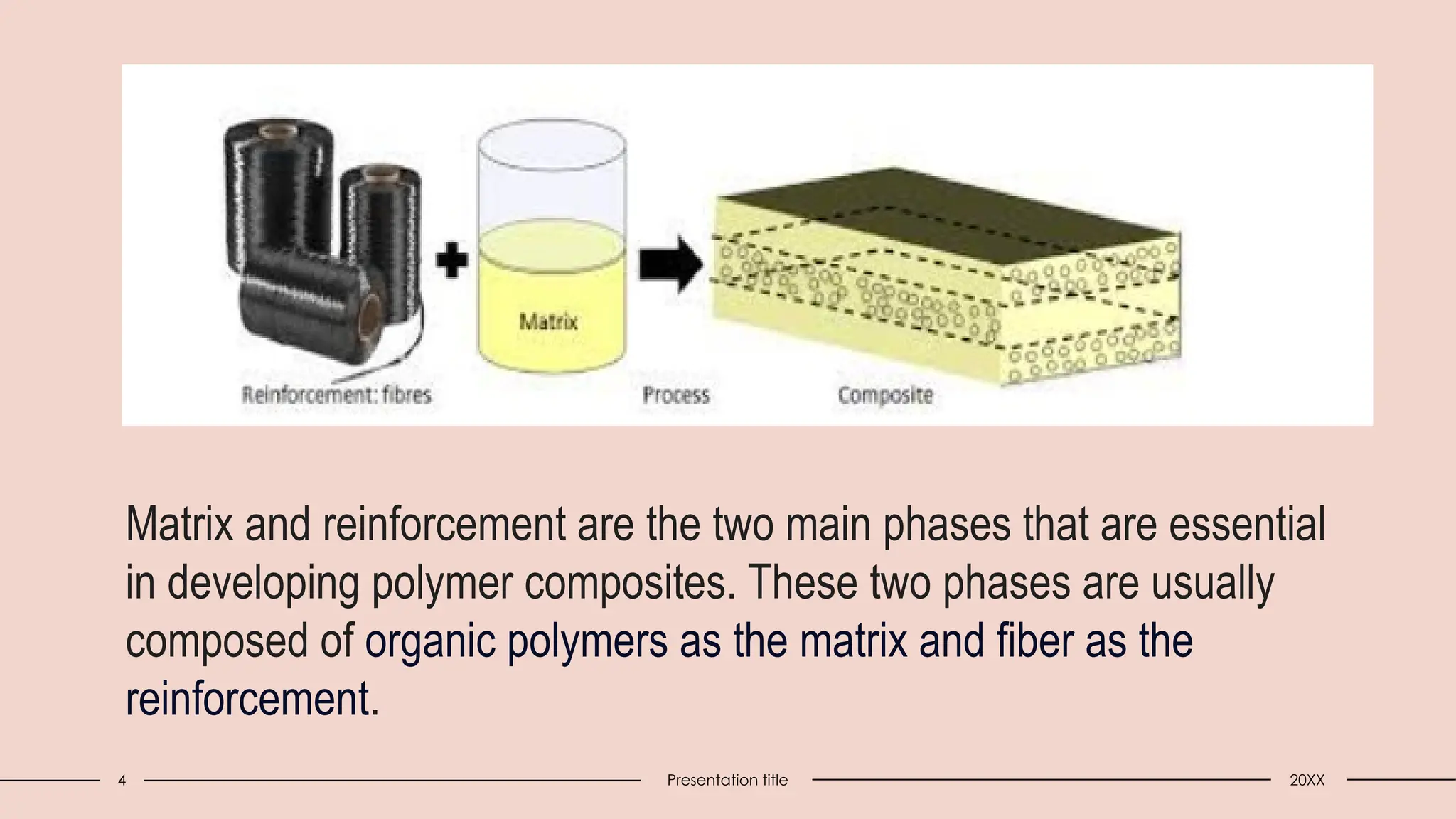 Matrix

Reinforcement: fibres

Process

Composite

Matrix and reinforcement are the two main phases that are essential in developing polymer composites. These two phases are usually composed of organic polymers as the matrix and fiber as the reinforcement.

4

Presentation title

20XX